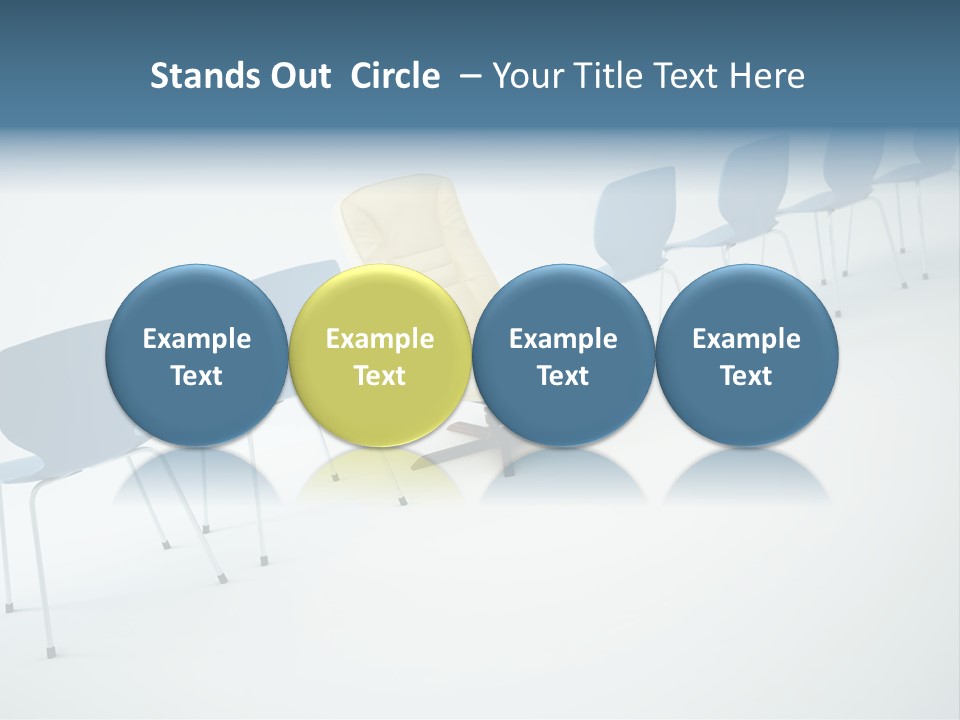 Stands Out Circle – Your Title Text Here

Example Text

Example Text

Example Text

Example Text